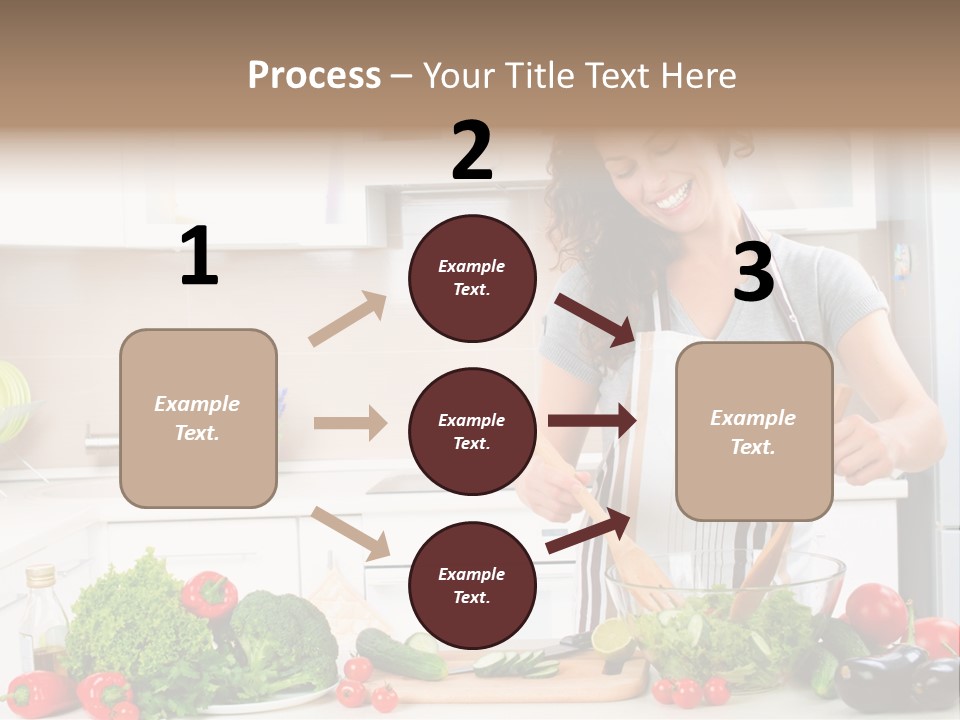 Process – Your Title Text Here

1

Example Text.

2

Example Text.

Example Text.

Example Text.

3

Example Text.